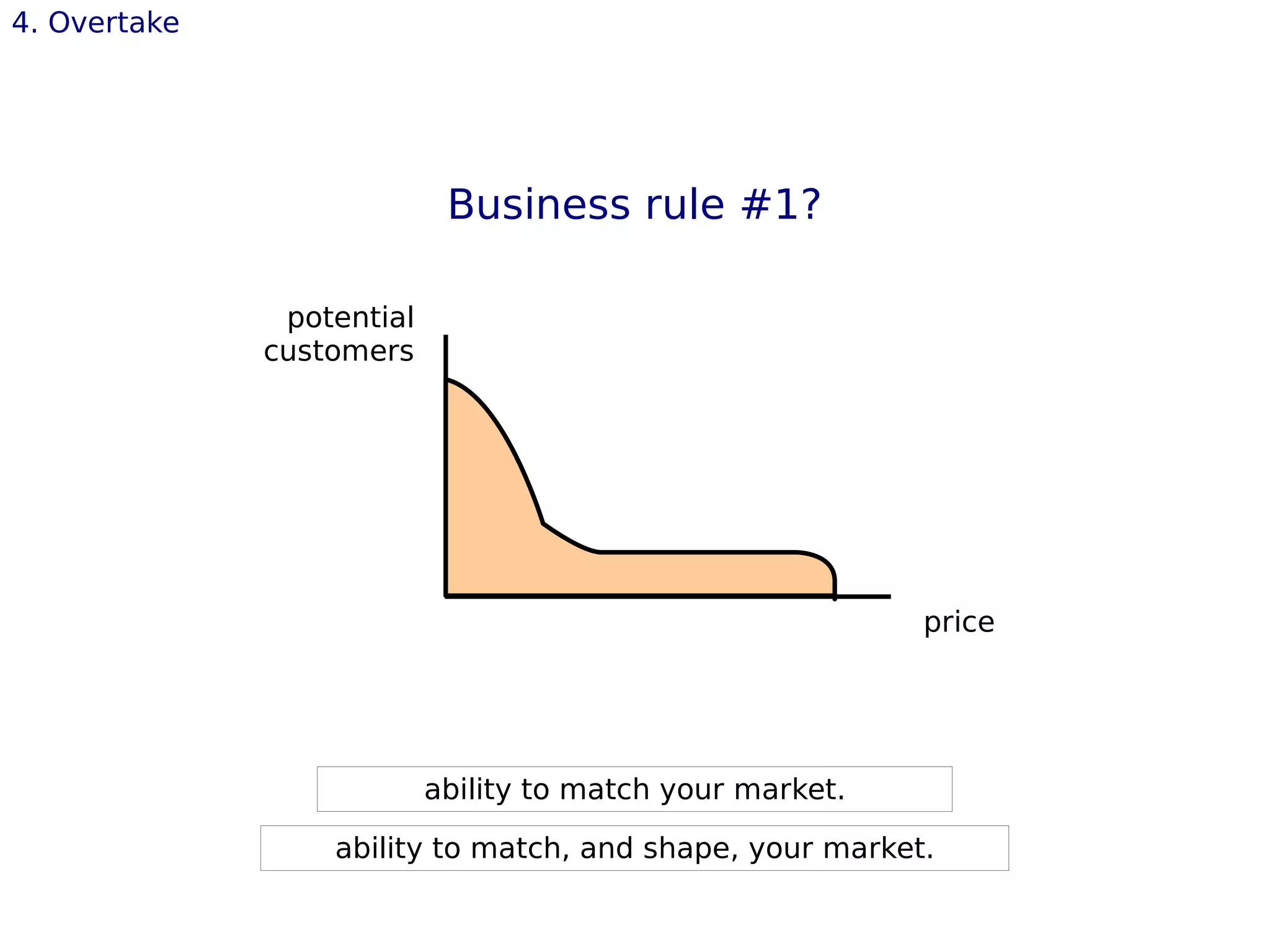 4. Overtake

Business rule #1?

potential customers

price

ability to match your market.

ability to match, and shape, your market.